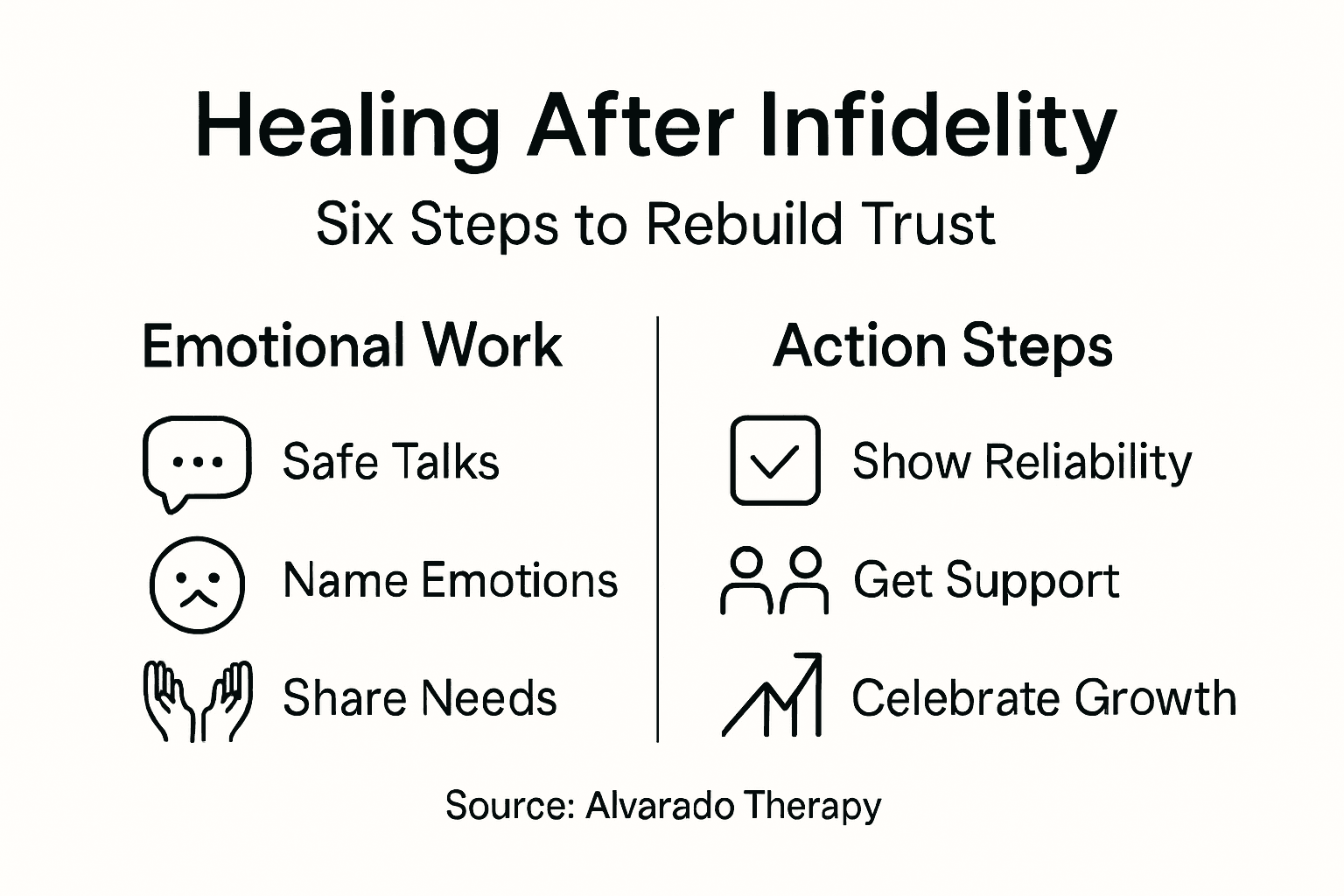 Healing After Infidelity

Six Steps to Rebuild Trust

Emotional Work

Safe Talks

Name Emotions

Share Needs

Action Steps

Show Reliability

Get Support

Celebrate Growth

Source: Alvarado Therapy